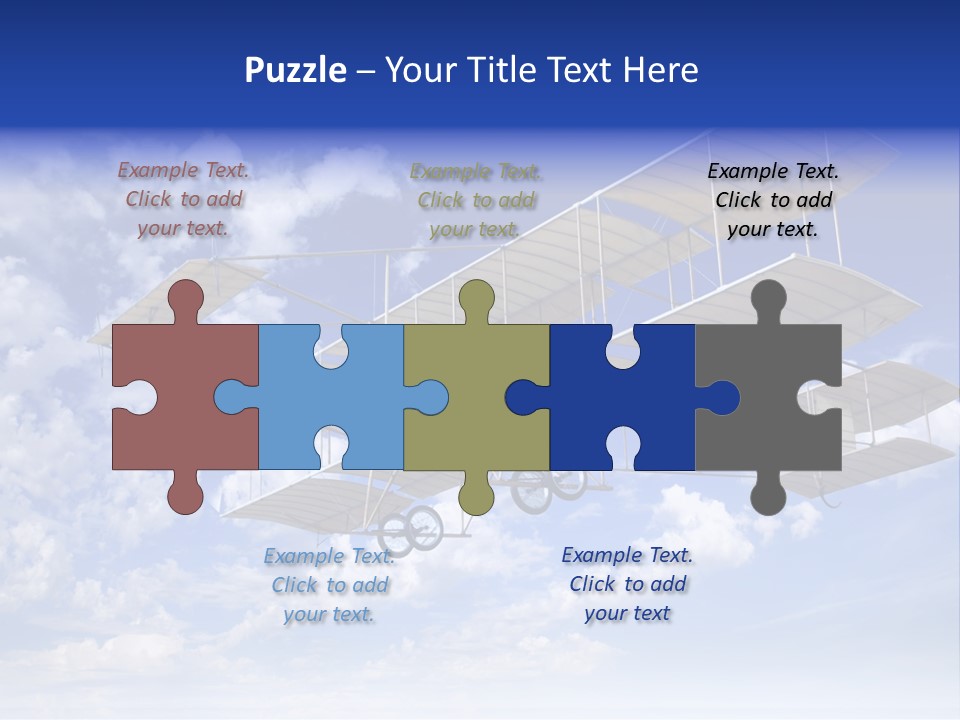 Puzzle – Your Title Text Here

Example Text. Click to add your text.

Example Text. Click to add your text.

Example Text. Click to add your text.

Example Text. Click to add your text.

Example Text. Click to add your text